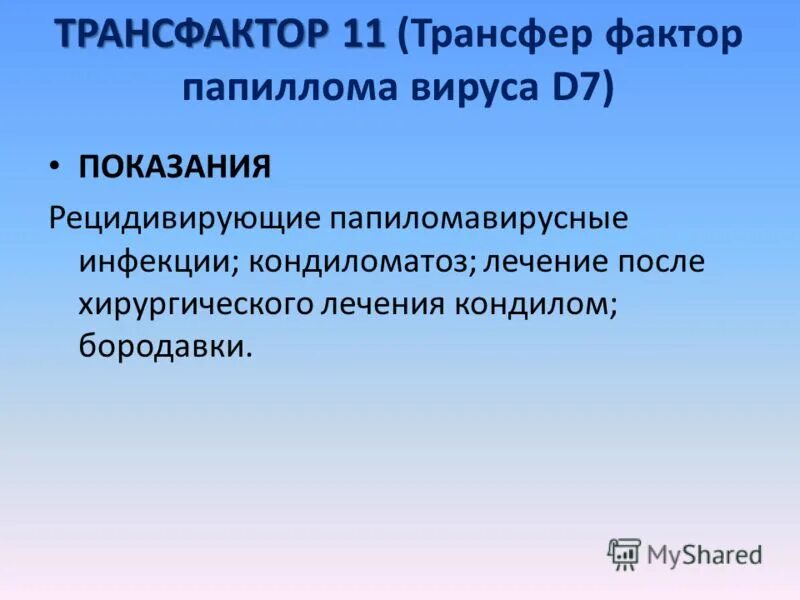 ТРАНСФАКТОР 11 (Трансфер фактор папиллома вируса D7)

• ПОКАЗАНИЯ

Рецидивирующие папиломавирусные инфекции; кондиломатоз; лечение после хирургического лечения кондилом; бородавки.

MyShared